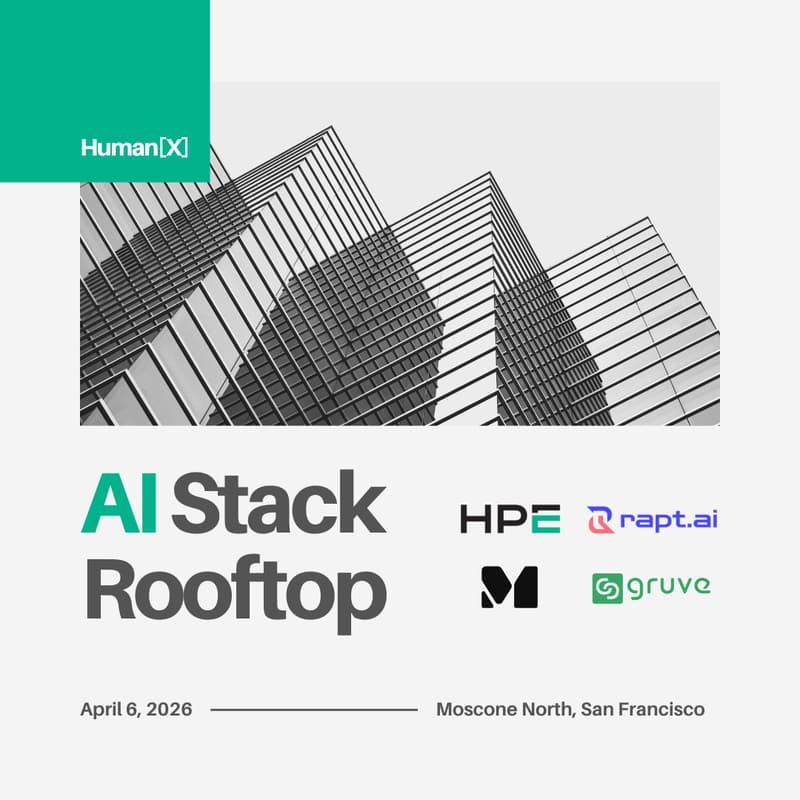 Human[X]

AI Stack Rooftop

HPE
rapt.ai
M
gruve

April 6, 2026

Moscone North, San Francisco